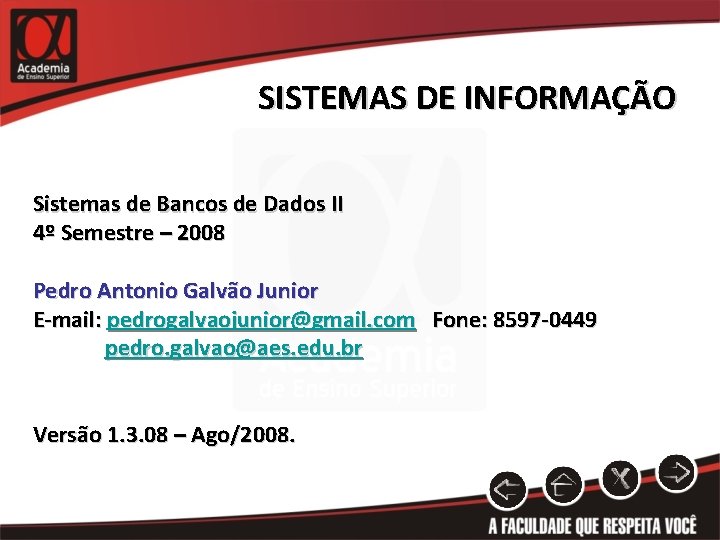 Academia
de Ensino Superior

SISTEMAS DE INFORMAÇÃO

Sistemas de Bancos de Dados II
4º Semestre – 2008

Pedro Antonio Galvão Junior
E-mail: pedrogalvaojunior@gmail.com Fone: 8597-0449
pedro.galvao@aes.edu.br

Academia
de Ensino Superior

Versão 1.3.08 – Ago/2008.

A FACULDADE QUE RESPEITA VOCÊ